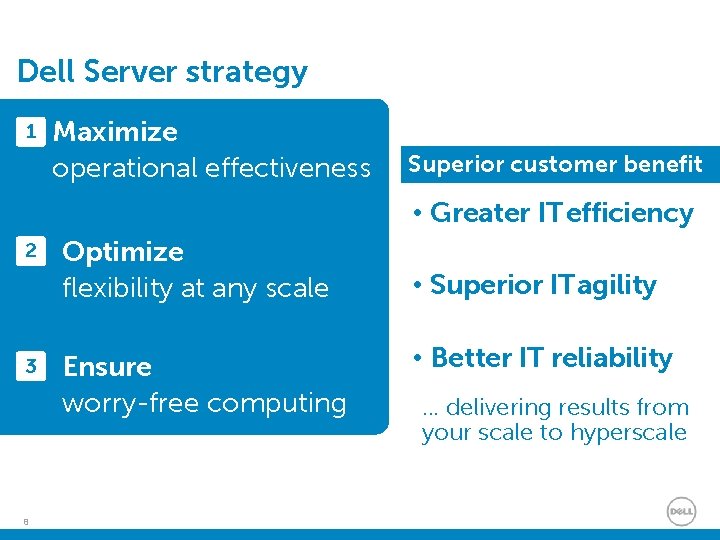 Dell Server strategy

1 Maximize operational effectiveness

2 Optimize flexibility at any scale

3 Ensure worry-free computing

Superior customer benefit

• Greater IT efficiency

• Superior IT agility

• Better IT reliability

... delivering results from your scale to hyperscale

8

DELL